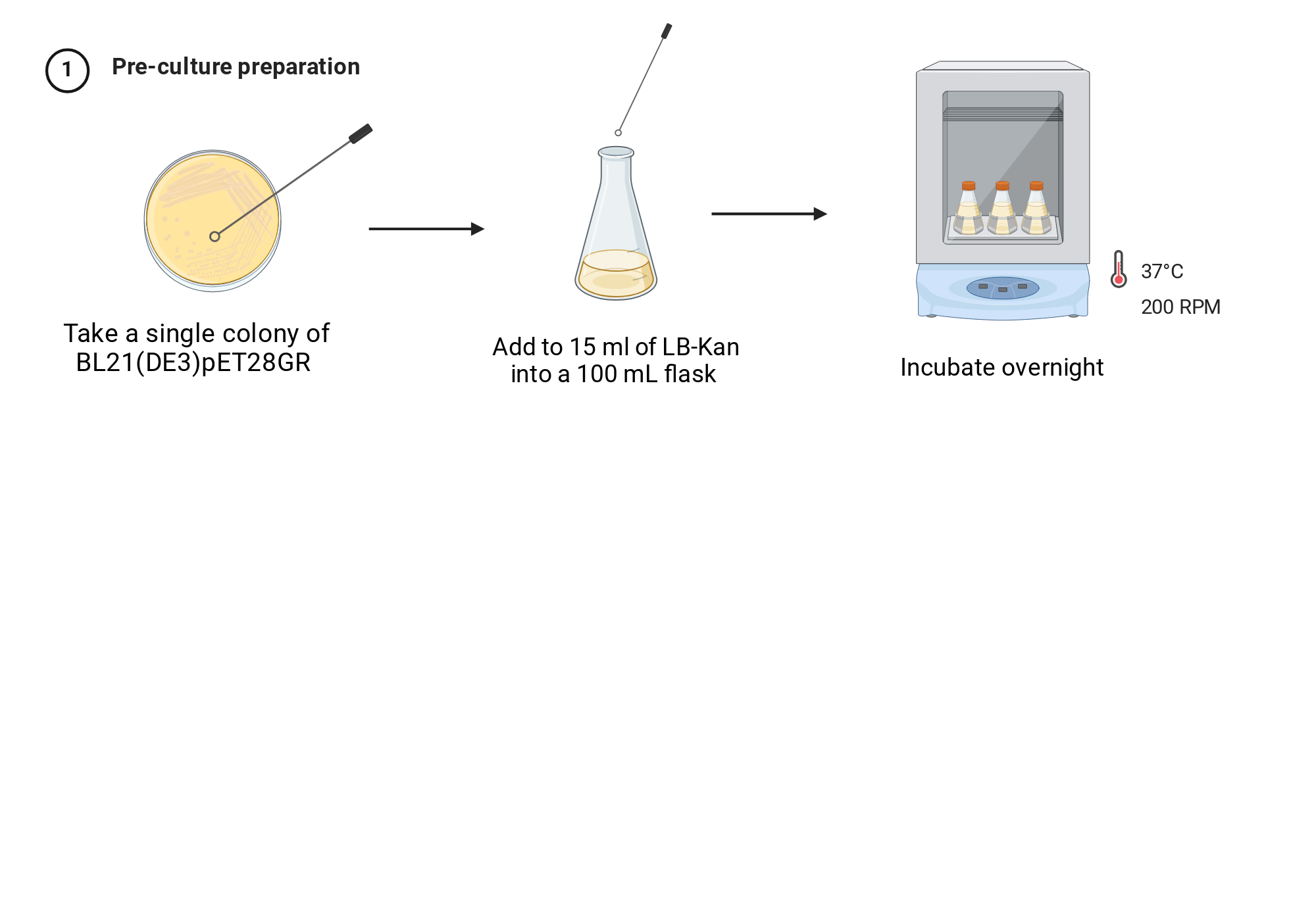 1 Pre-culture preparation

Take a single colony of BL21(DE3)pET28GR

Add to 15 ml of LB-Kan into a 100 mL flask

37°C

200 RPM

Incubate overnight